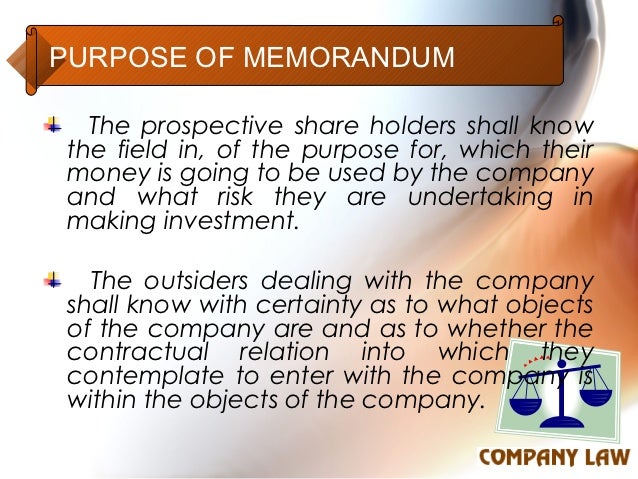 PURPOSE OF MEMORANDUM

The prospective share holders shall know the field in, of the purpose for, which their money is going to be used by the company and what risk they are undertaking in making investment.

The outsiders dealing with the company shall know with certainty as to what objects of the company are and as to whether the contractual relation into which they contemplate to enter with the company is within the objects of the company.

COMPANY LAW